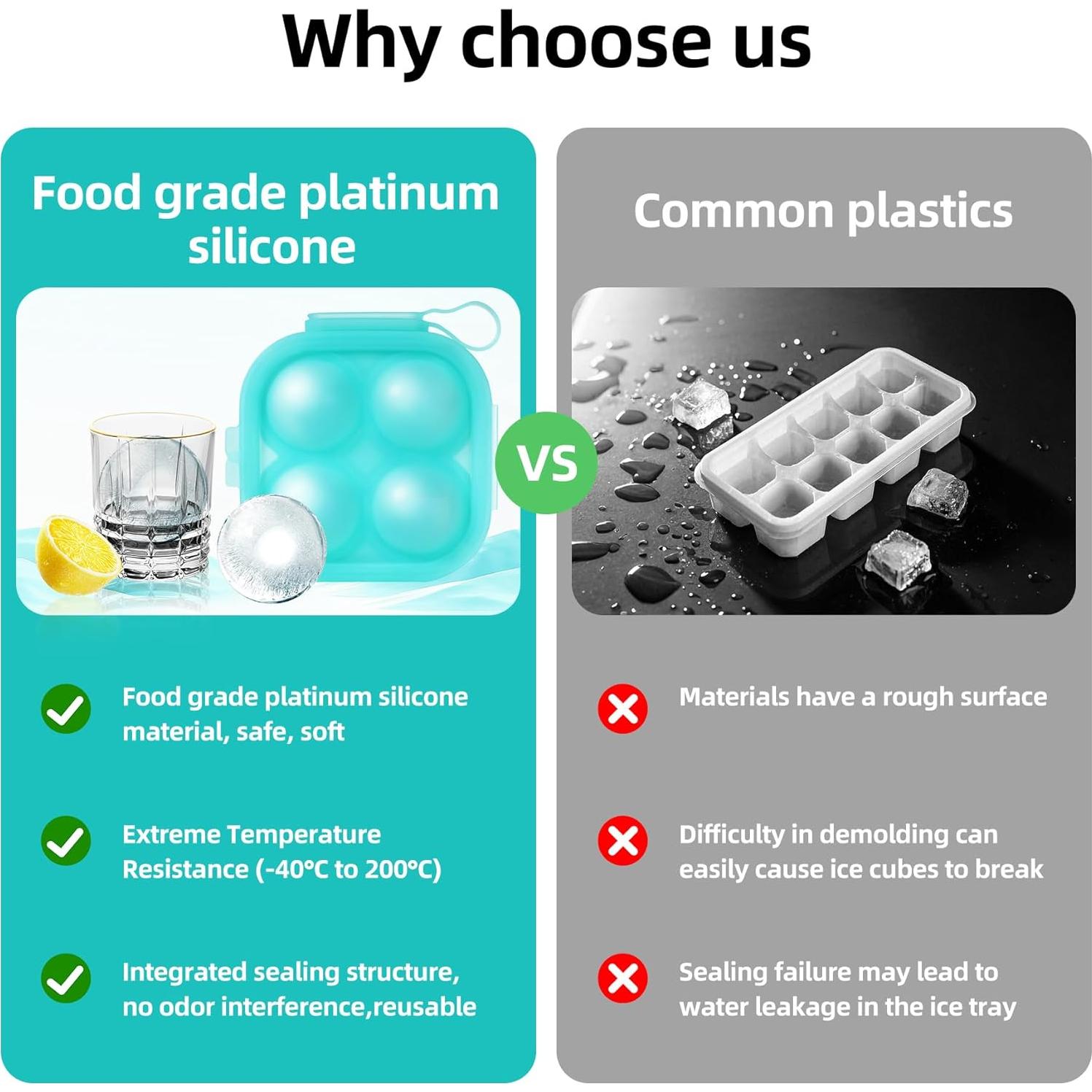 Why choose us

Food grade platinum silicone

Food grade platinum silicone material, safe, soft

Extreme Temperature Resistance (-40℃ to 200℃)

Integrated sealing structure, no odor interference,reusable

VS

Common plastics

Materials have a rough surface

Difficulty in demolding can easily cause ice cubes to break

Sealing failure may lead to water leakage in the ice tray